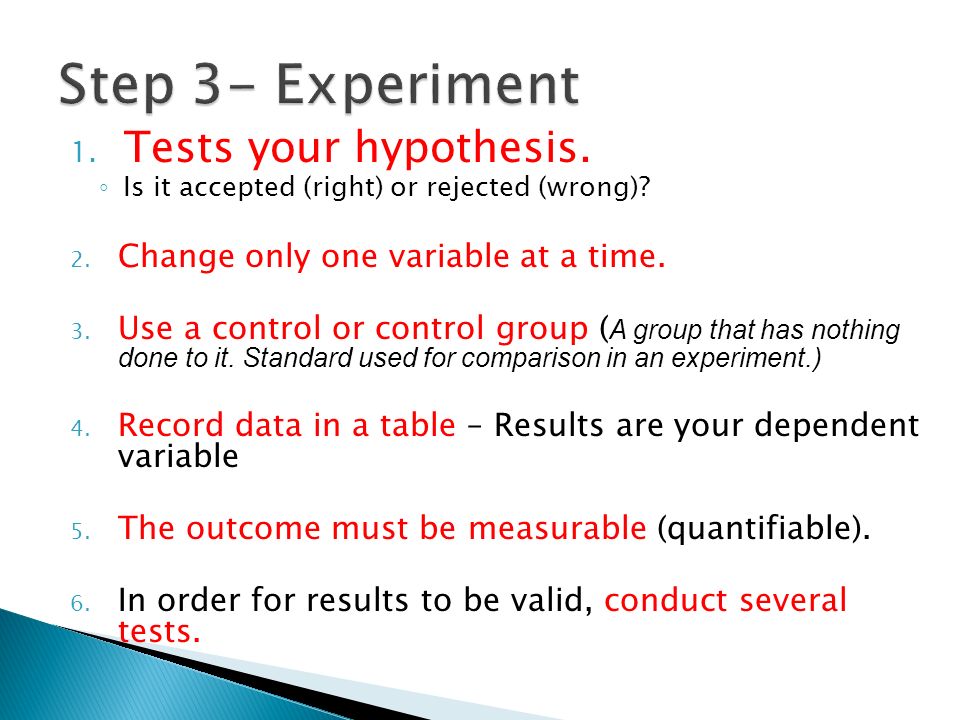 Step 3- Experiment

1. Tests your hypothesis.
◦ Is it accepted (right) or rejected (wrong)?

2. Change only one variable at a time.

3. Use a control or control group (A group that has nothing done to it. Standard used for comparison in an experiment.)

4. Record data in a table – Results are your dependent variable

5. The outcome must be measurable (quantifiable).

6. In order for results to be valid, conduct several tests.